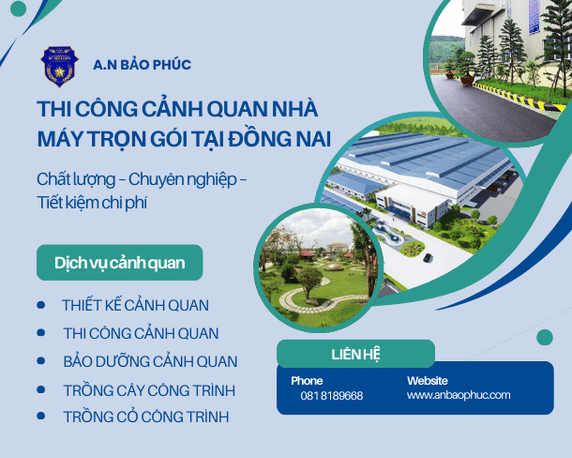 A.N BẢO PHÚC

THI CÔNG CẢNH QUAN NHÀ MÁY TRỌN GÓI TẠI ĐỒNG NAI

Chất lượng – Chuyên nghiệp – Tiết kiệm chi phí

Dịch vụ cảnh quan

- THIẾT KẾ CẢNH QUAN
- THI CÔNG CẢNH QUAN
- BẢO DƯỠNG CẢNH QUAN
- TRỒNG CÂY CÔNG TRÌNH
- TRỒNG CỎ CÔNG TRÌNH

LIÊN HỆ

Phone
081 8189668

Website
www.anbaophuc.com